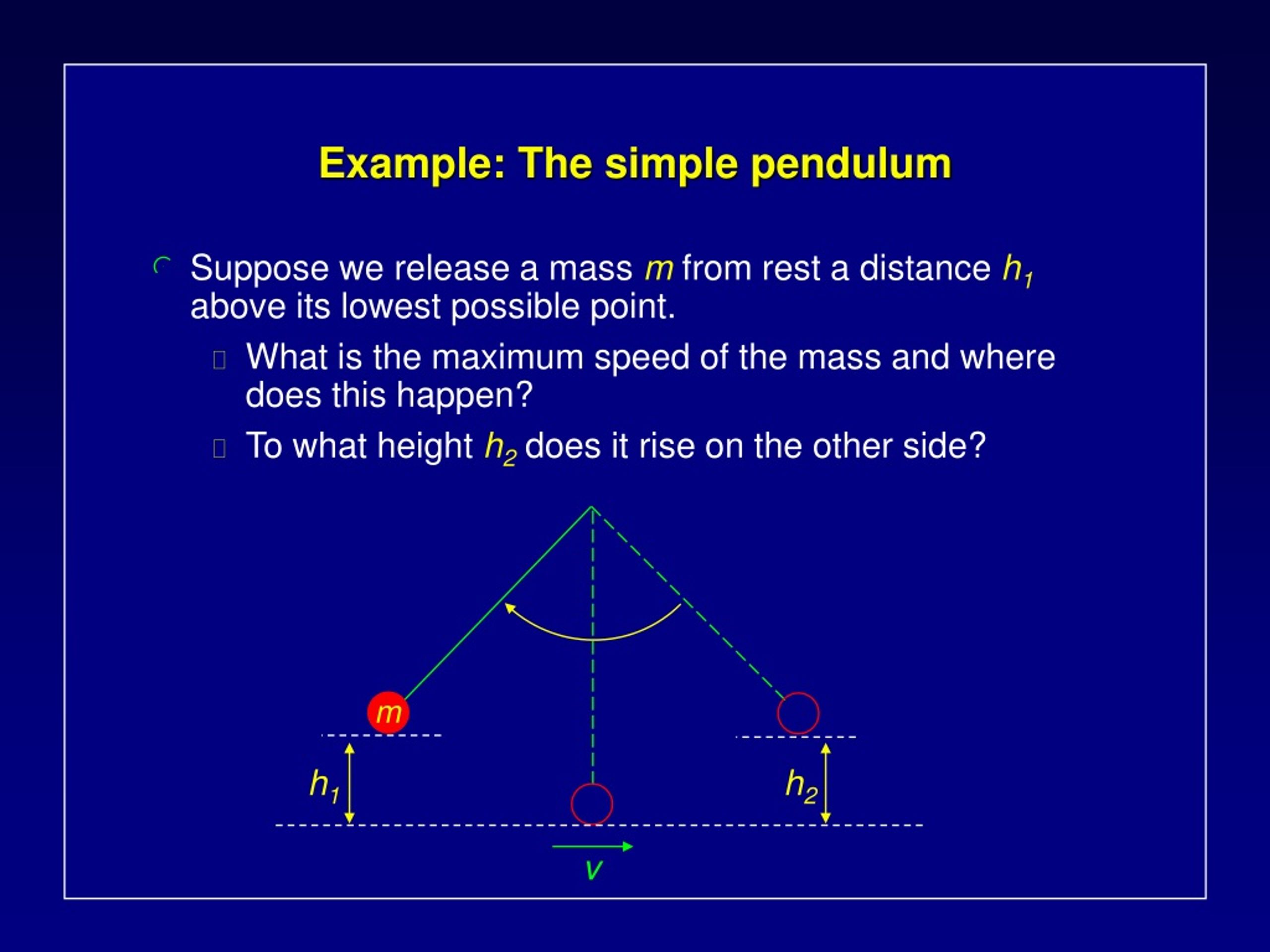 Example: The simple pendulum

Suppose we release a mass $m$ from rest a distance $h_1$ above its lowest possible point.

What is the maximum speed of the mass and where does this happen?

To what height $h_2$ does it rise on the other side?

$m$

$h_1$

$h_2$

$v$